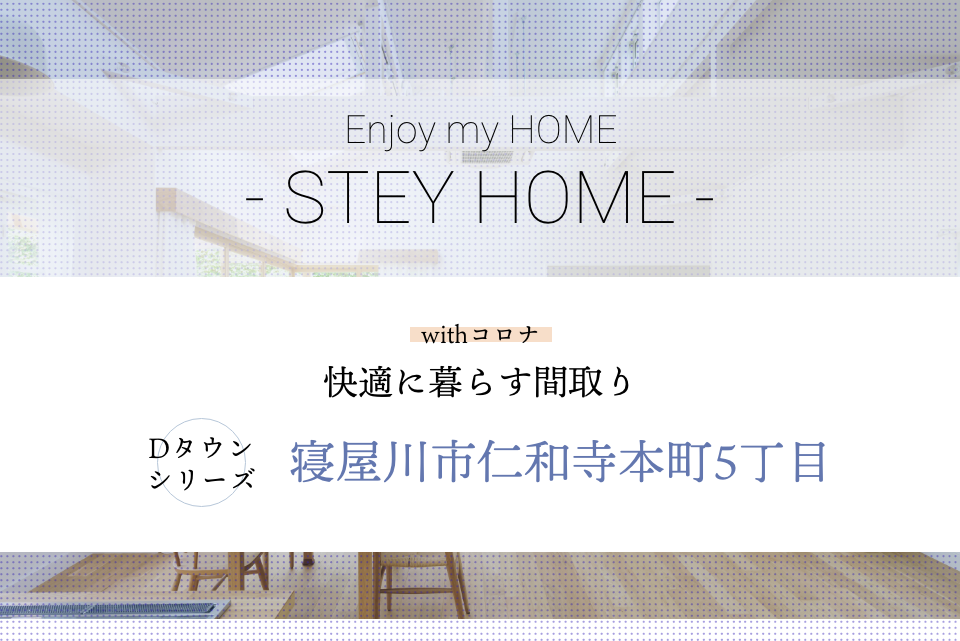 Enjoy my HOME
- STEY HOME -

withコロナ
快適に暮らす間取り

Dタウン
シリーズ

寝屋川市仁和寺本町5丁目